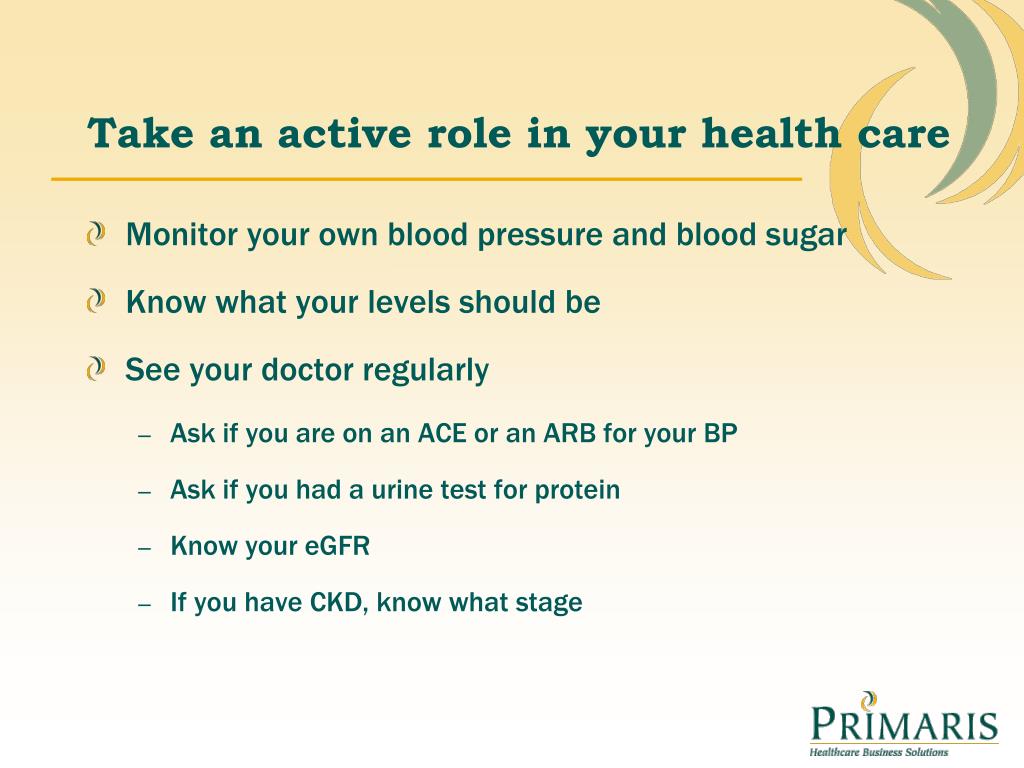 Take an active role in your health care

Monitor your own blood pressure and blood sugar

Know what your levels should be

See your doctor regularly

– Ask if you are on an ACE or an ARB for your BP

– Ask if you had a urine test for protein

– Know your eGFR

– If you have CKD, know what stage

PRIMARIS
Healthcare Business Solutions